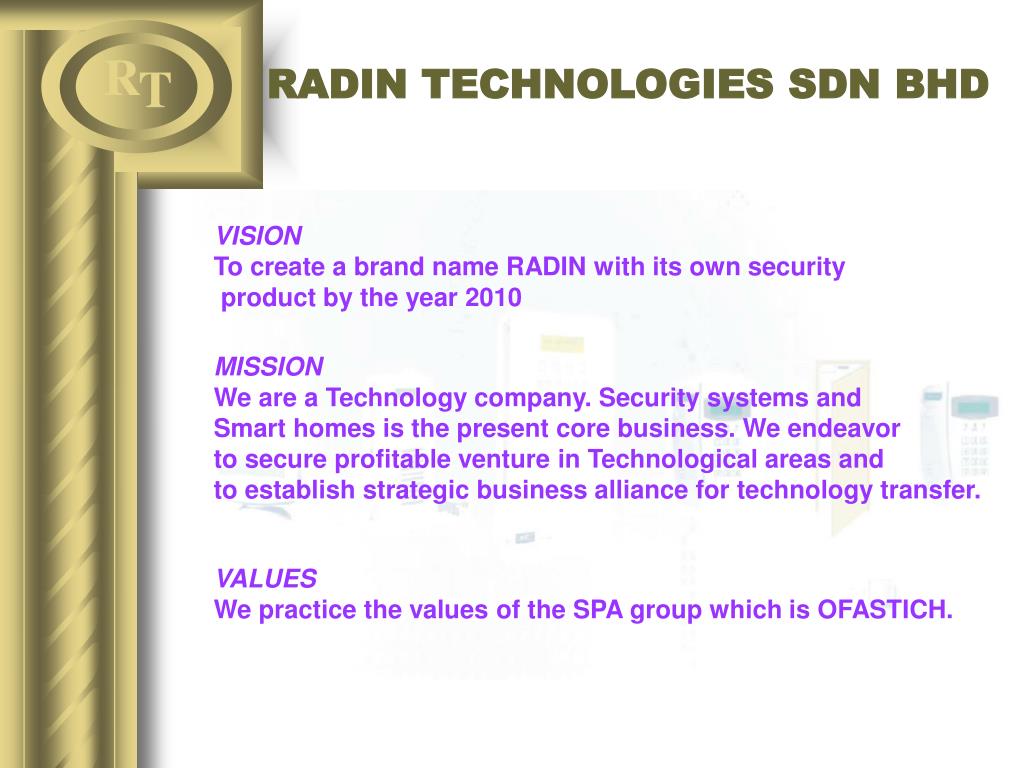 RT

RADIN TECHNOLOGIES SDN BHD

VISION
To create a brand name RADIN with its own security product by the year 2010

MISSION
We are a Technology company. Security systems and Smart homes is the present core business. We endeavor to secure profitable venture in Technological areas and to establish strategic business alliance for technology transfer.

VALUES
We practice the values of the SPA group which is OFASTICH.